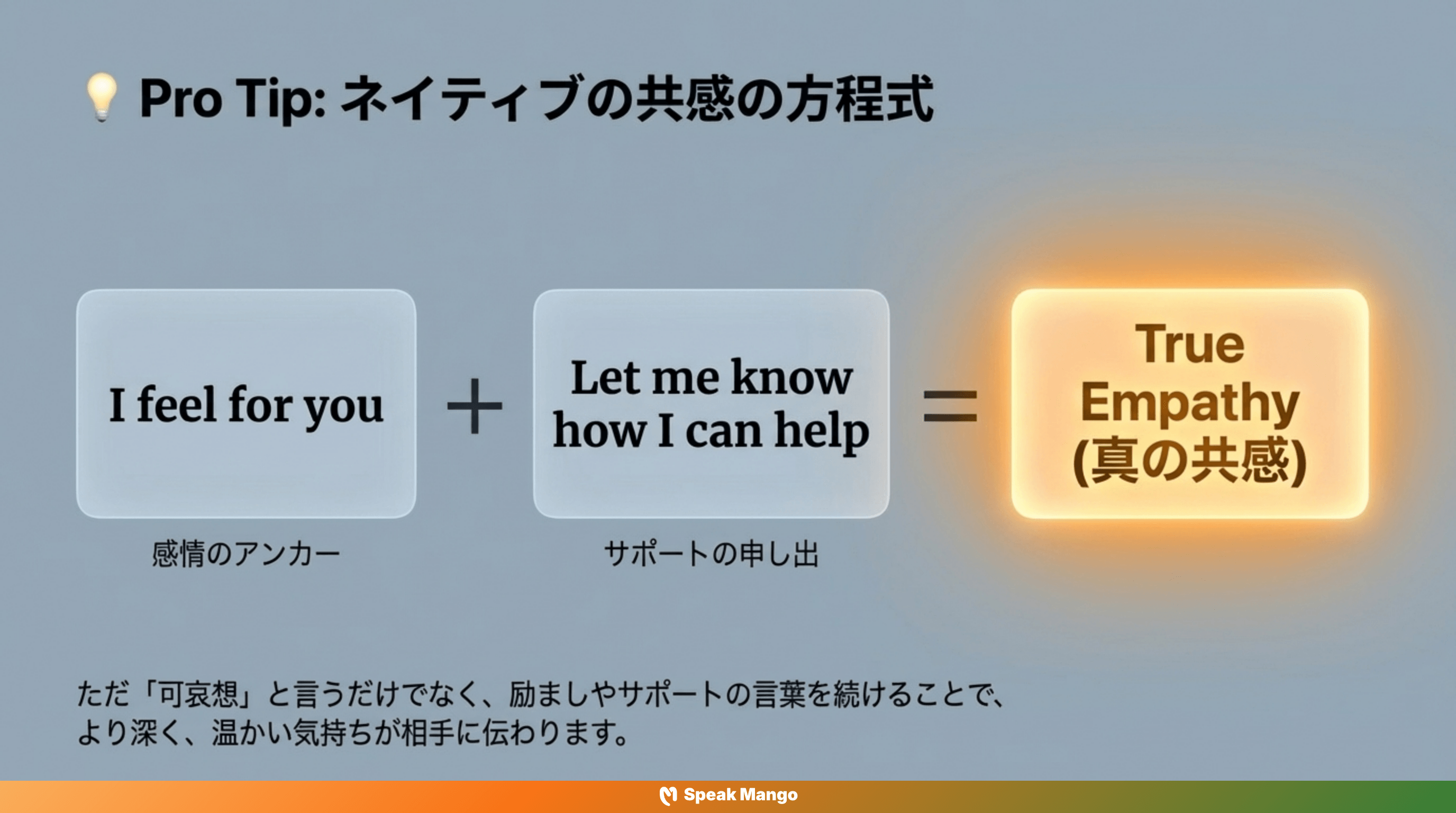 💡 Pro Tip: ネイティブの共感の方程式

I feel for you + Let me know how I can help = True Empathy (真の共感)

感情のアンカー

サポートの申し出

ただ「可哀想」と言うだけでなく、励ましやサポートの言葉を続けることで、より深く、温かい気持ちが相手に伝わります。

Speak Mango